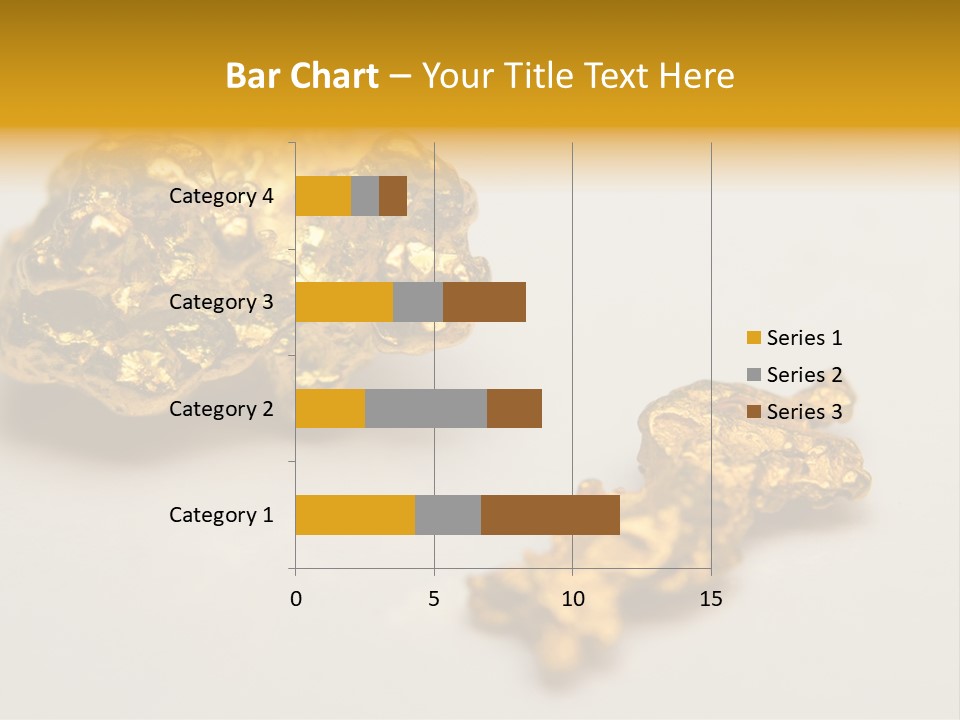 Bar Chart – Your Title Text Here

Category 4
Category 3
Category 2
Category 1

0
5
10
15

Series 1
Series 2
Series 3